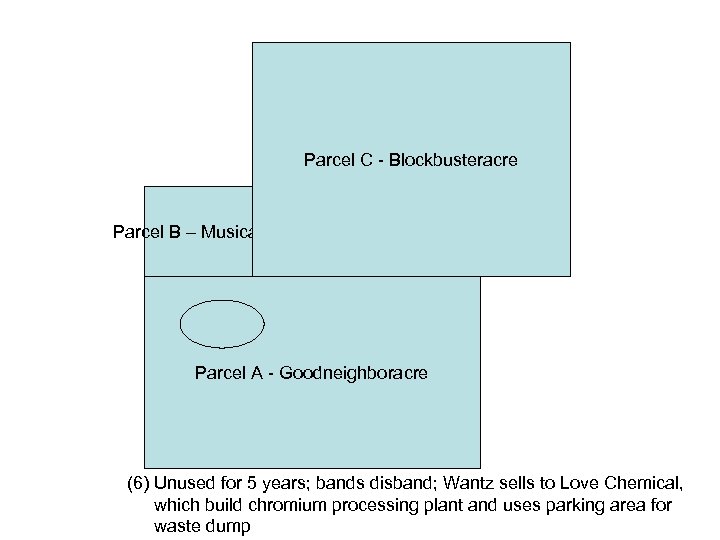 Parcel C - Blockbusteracre

Parcel B – Musica

Parcel A - Goodneighboracre

(6) Unused for 5 years; bands disband; Wantz sells to Love Chemical, which build chromium processing plant and uses parking area for waste dump